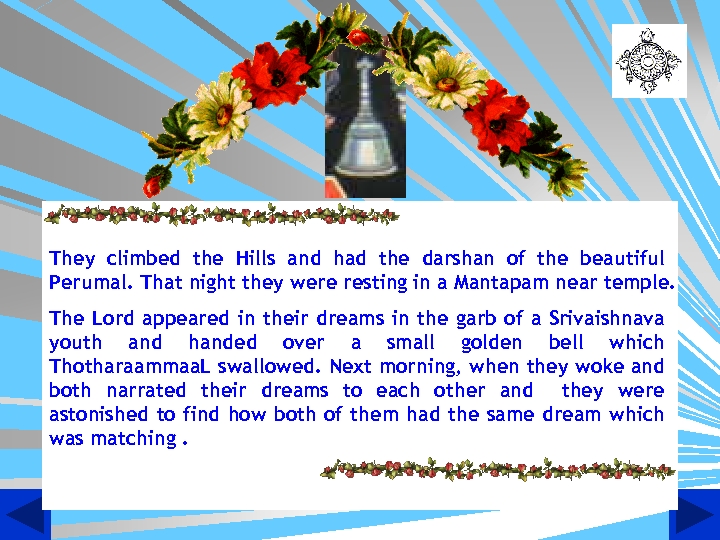 They climbed the Hills and had the darshan of the beautiful Perumal. That night they were resting in a Mantapam near temple.

The Lord appeared in their dreams in the garb of a Srivaishnava youth and handed over a small golden bell which ThotharaammaaL swallowed. Next morning, when they woke and both narrated their dreams to each other and they were astonished to find how both of them had the same dream which was matching .